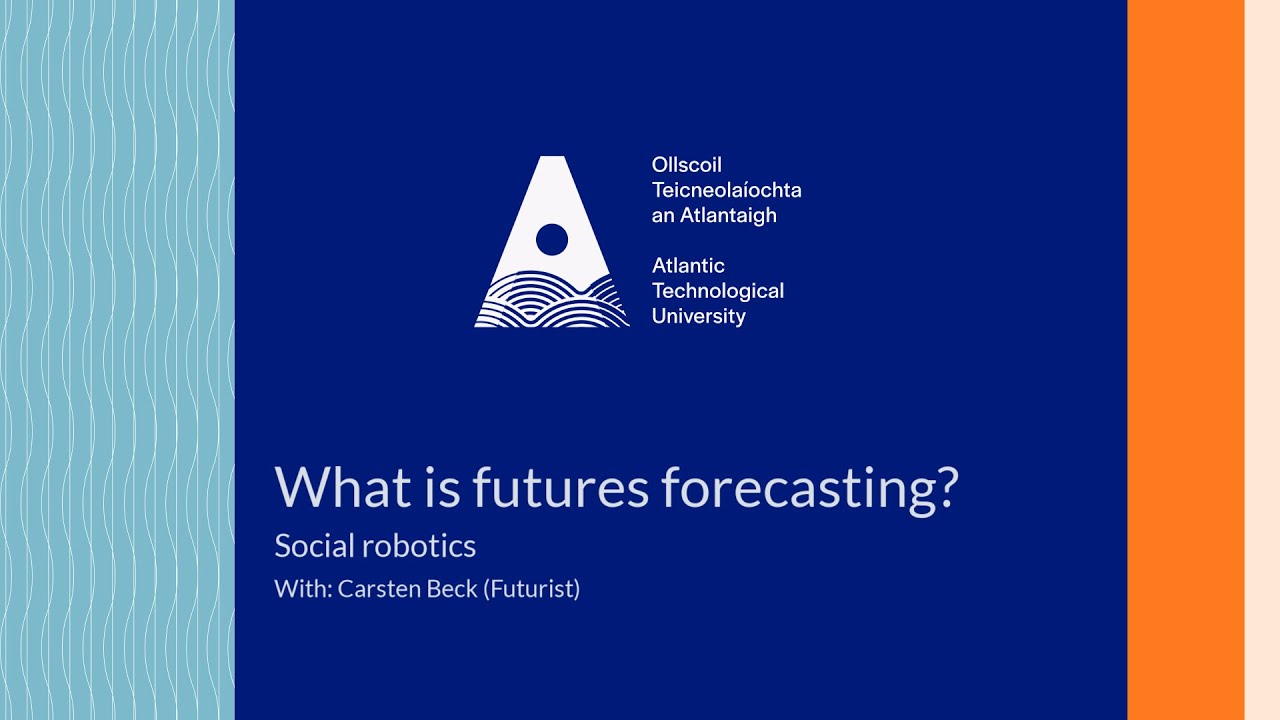 Ollscoil Teicneolaíochta an Atlantaigh

Atlantic Technological University

What is futures forecasting?

Social robotics

With: Carsten Beck (Futurist)